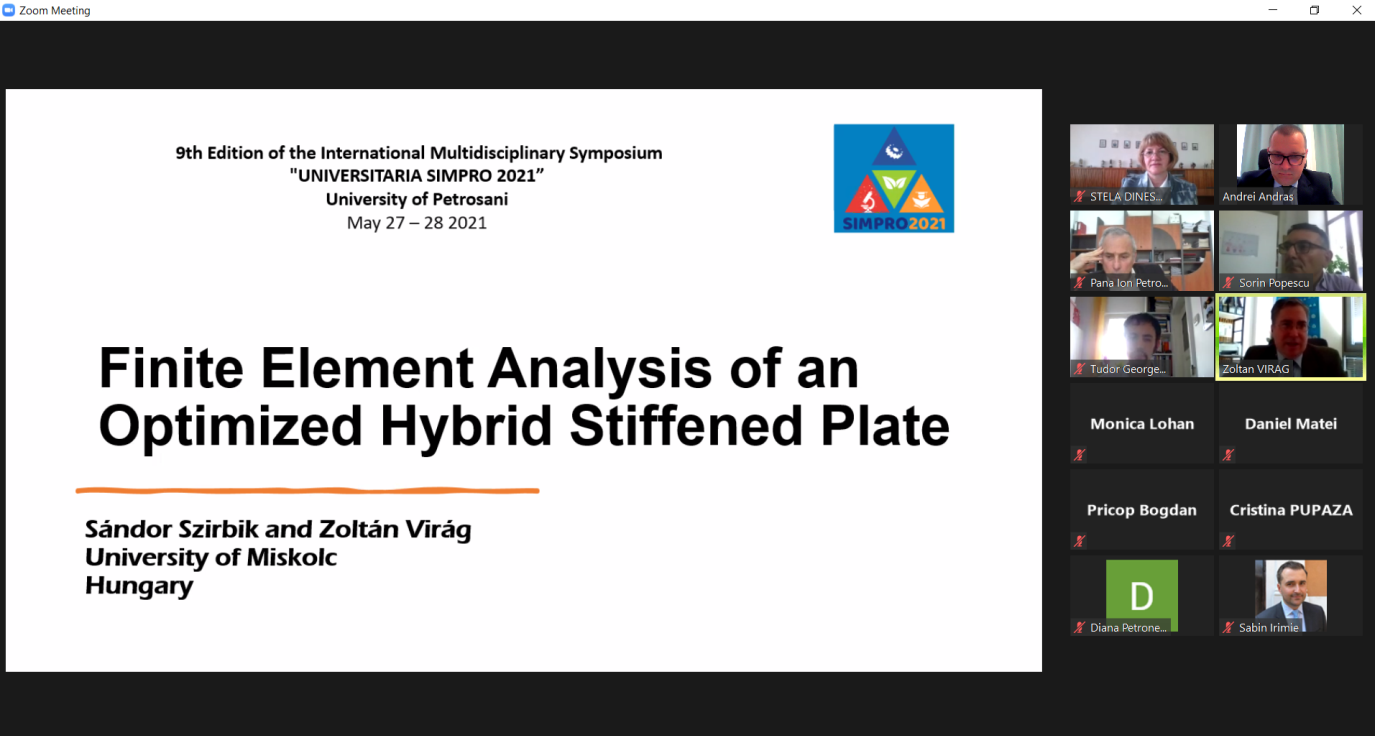 Zoom Meeting

9th Edition of the International Multidisciplinary Symposium
"UNIVERSITARIA SIMPRO 2021"
University of Petrosani
May 27 – 28 2021

SIMPRO2021

Finite Element Analysis of an Optimized Hybrid Stiffened Plate

Sándor Szirbik and Zoltán Virág
University of Miskolc
Hungary

STELA DINES...
Andrei Andras
Pana Ion Petro...
Sorin Popescu
Tudor George...
Zoltan VIRAG
Monica Lohan
Daniel Matei
Pricop Bogdan
Cristina PUPAZA
D
Diana Petrone...
Sabin Irimie